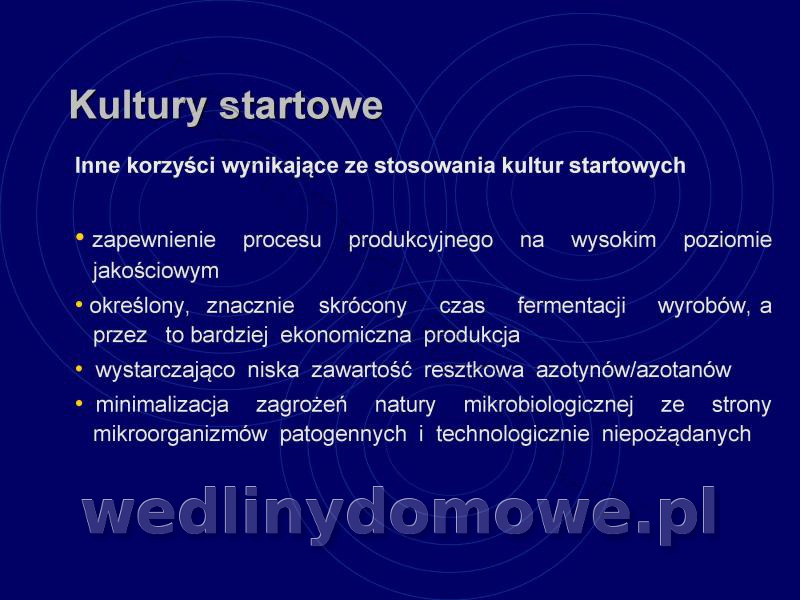 Kultury startowe

Inne korzyści wynikające ze stosowania kultur startowych

• zapewnienie procesu produkcyjnego na wysokim poziomie jakościowym

• określony, znacznie skrócony czas fermentacji wyrobów, a przez to bardziej ekonomiczna produkcja

• wystarczająco niska zawartość resztkowa azotynów/azotanów

• minimalizacja zagrożeń natury mikrobiologicznej ze strony mikroorganizmów patogennych i technologicznie niepożądanych

wedlinydomowe.pl